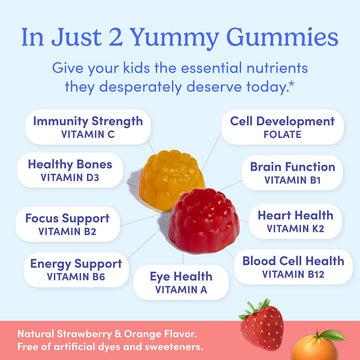 In Just 2 Yummy Gummies

Give your kids the essential nutrients they desperately deserve today.*

Immunity Strength
VITAMIN C

Healthy Bones
VITAMIN D3

Focus Support
VITAMIN B2

Energy Support
VITAMIN B6

Eye Health
VITAMIN A

Cell Development
FOLATE

Brain Function
VITAMIN B1

Heart Health
VITAMIN K2

Blood Cell Health
VITAMIN B12

Natural Strawberry & Orange Flavor.
Free of artificial dyes and sweeteners.